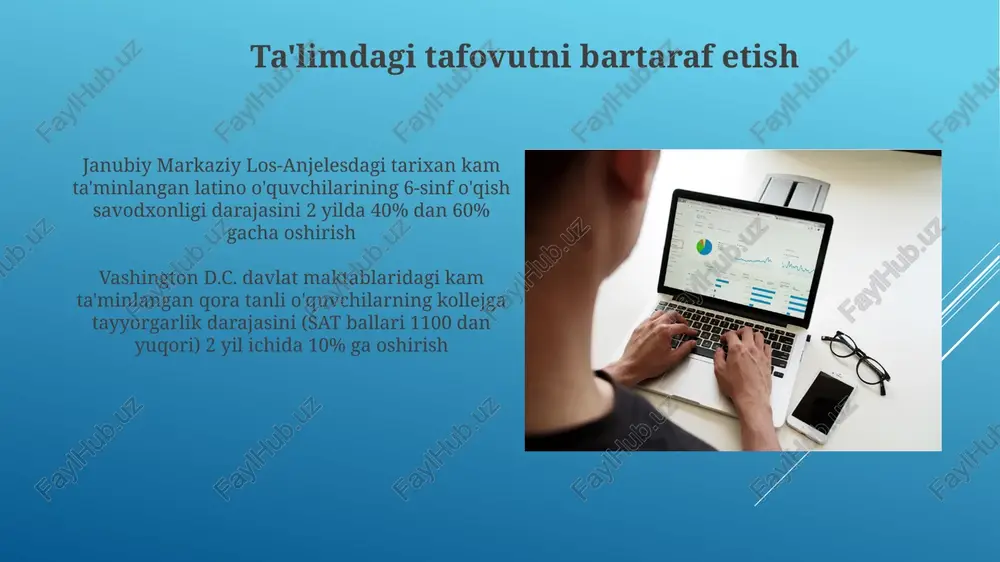 Ta'limdagi tafovutni bartaraf etish

Janubiy Markaziy Los-Anjelesdagi tarixan kam ta'minlangan latino o'quvchilarining 6-sinf o'qish savodxonligi darajasini 2 yilda 40% dan 60% gacha oshirish

Vashington D.C. davlat maktablaridagi kam ta'minlangan qora tanli o'quvchilarning kollejga tayyorgarlik darajasini (SAT ballari 1100 dan yuqori) 2 yil ichida 10% ga oshirish

FaylHub.uz